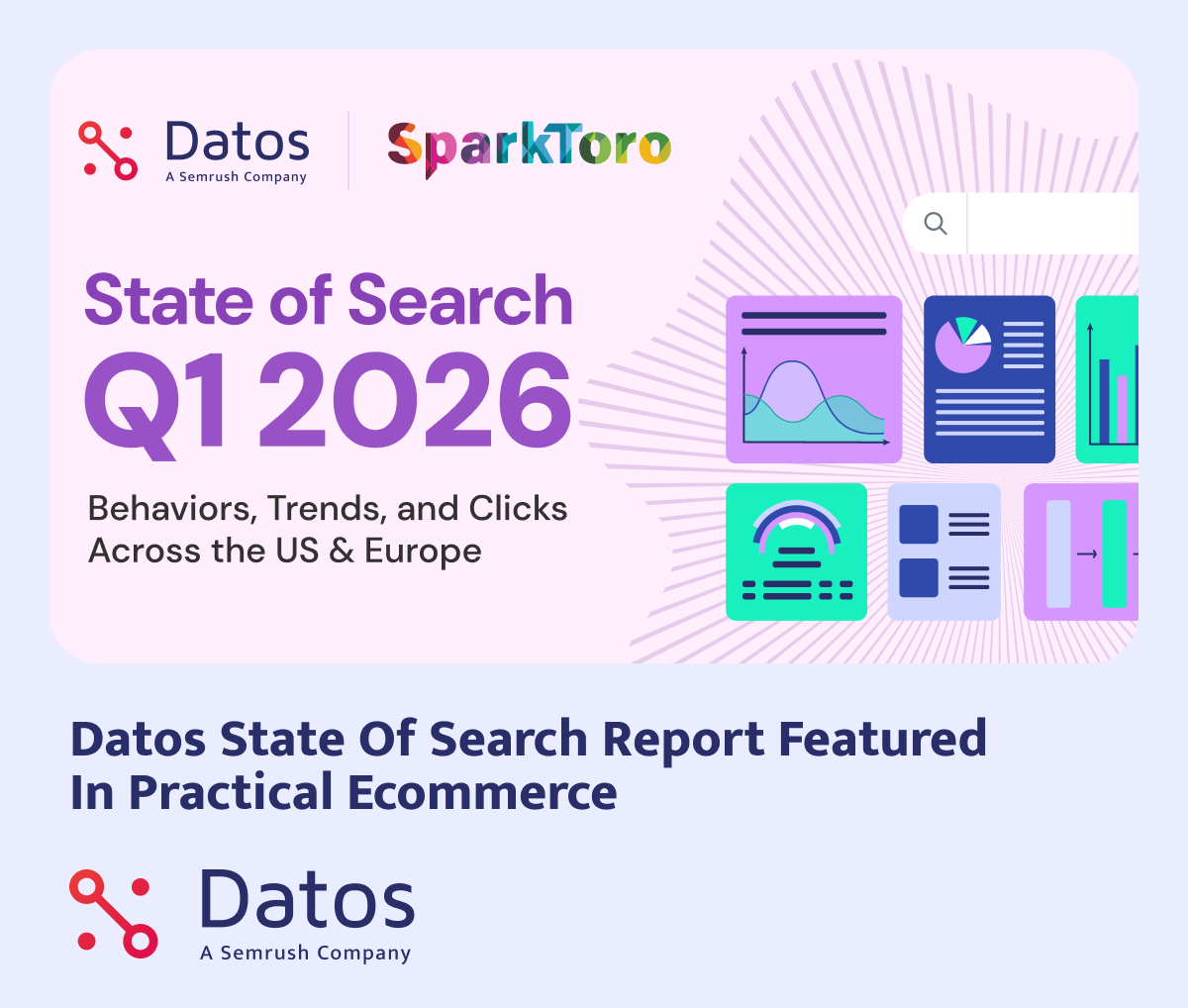 Datos
A Semrush Company

SparkToro

State of Search
Q1 2026

Behaviors, Trends, and Clicks Across the US & Europe

Datos State Of Search Report Featured In Practical Ecommerce

Datos
A Semrush Company